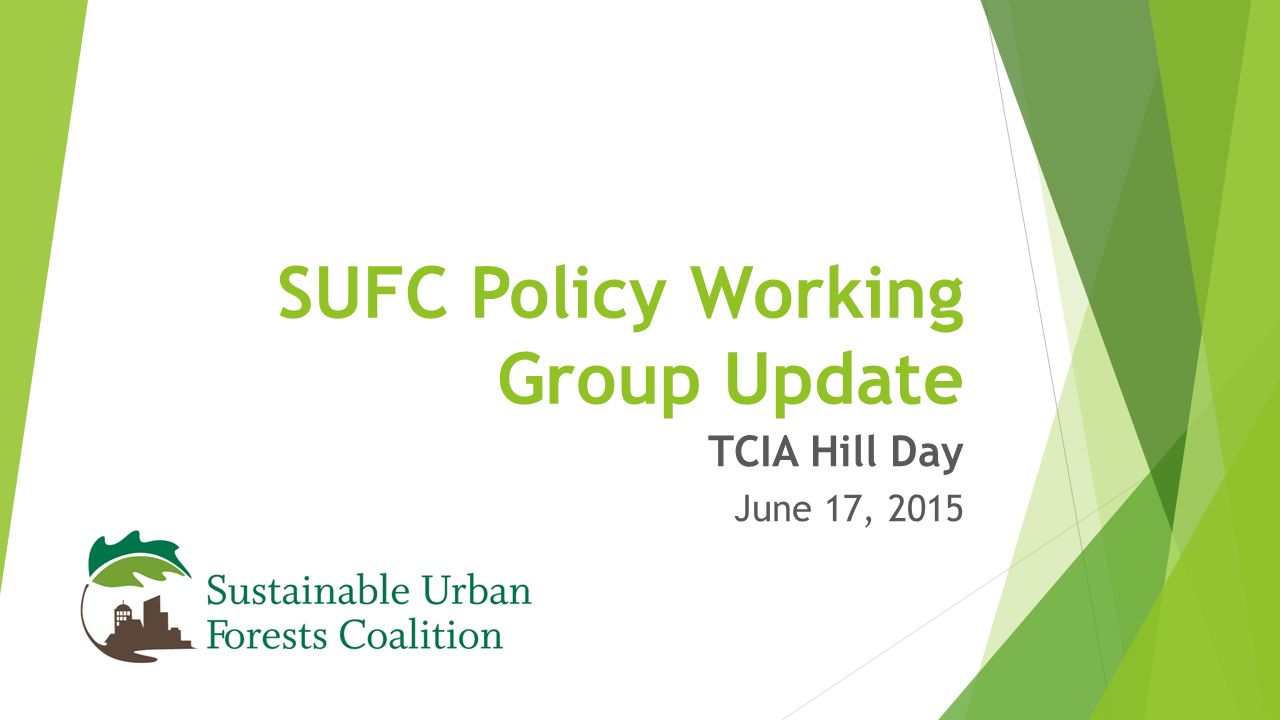 SUFC Policy Working Group Update

TCIA Hill Day

June 17, 2015

Sustainable Urban Forests Coalition